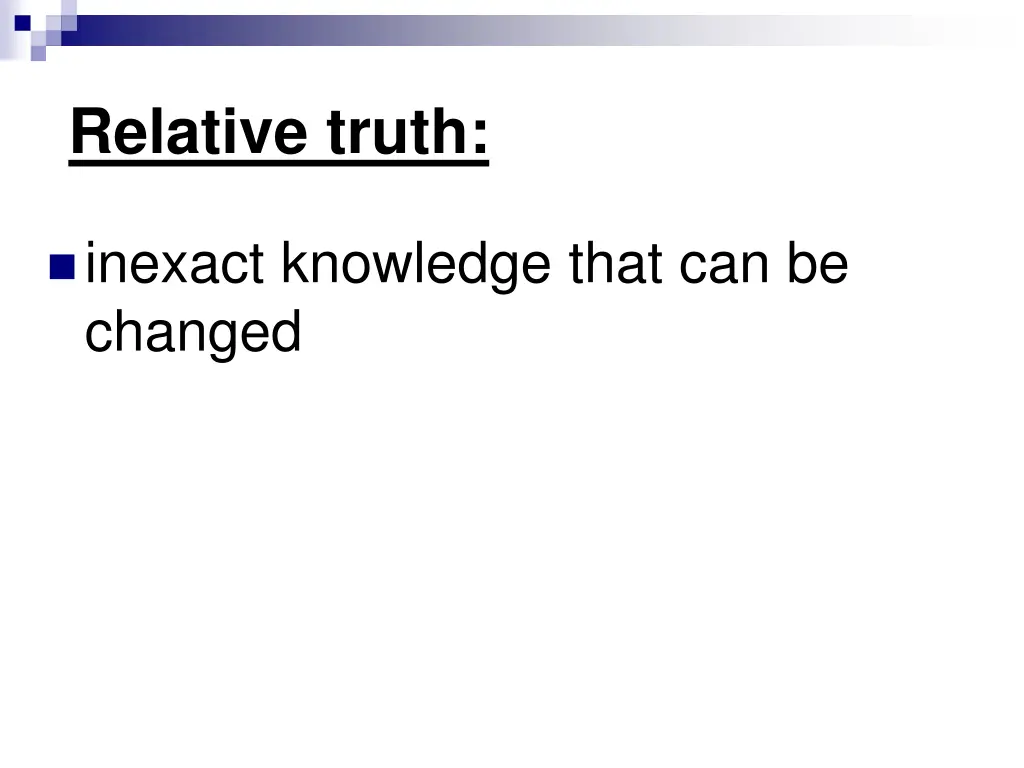 Relative truth:

inexact knowledge that can be changed